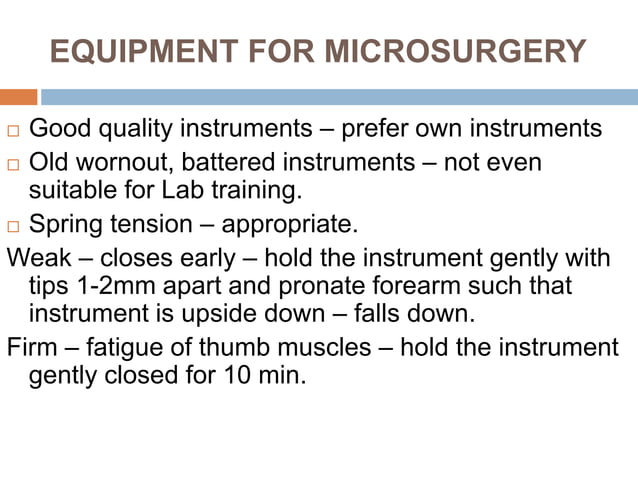 EQUIPMENT FOR MICROSURGERY

□ Good quality instruments – prefer own instruments

□ Old wornout, battered instruments – not even suitable for Lab training.

□ Spring tension – appropriate.

Weak – closes early – hold the instrument gently with tips 1-2mm apart and pronate forearm such that instrument is upside down – falls down.

Firm – fatigue of thumb muscles – hold the instrument gently closed for 10 min.